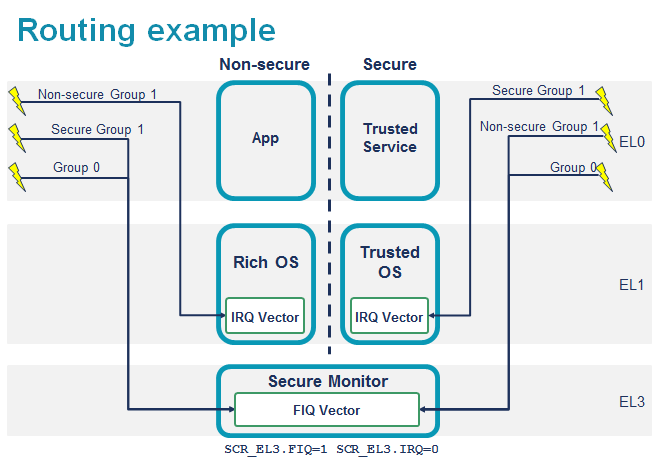 Routing example

Non-secure

Secure

Non-secure Group 1

Secure Group 1

Group 0

App

Trusted Service

Secure Group 1

Non-secure Group 1

Group 0

EL0

Rich OS

IRQ Vector

Trusted OS

IRQ Vector

EL1

Secure Monitor

FIQ Vector

EL3

SCR_EL3.FIQ=1 SCR_EL3.IRQ=0